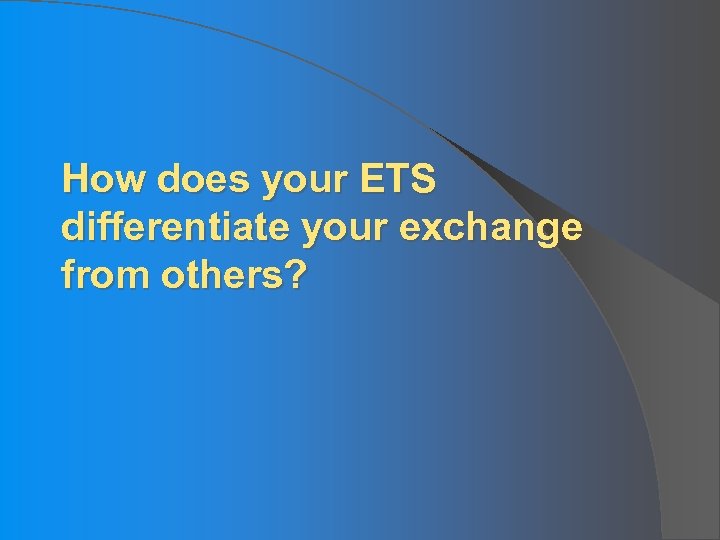 How does your ETS differentiate your exchange from others?